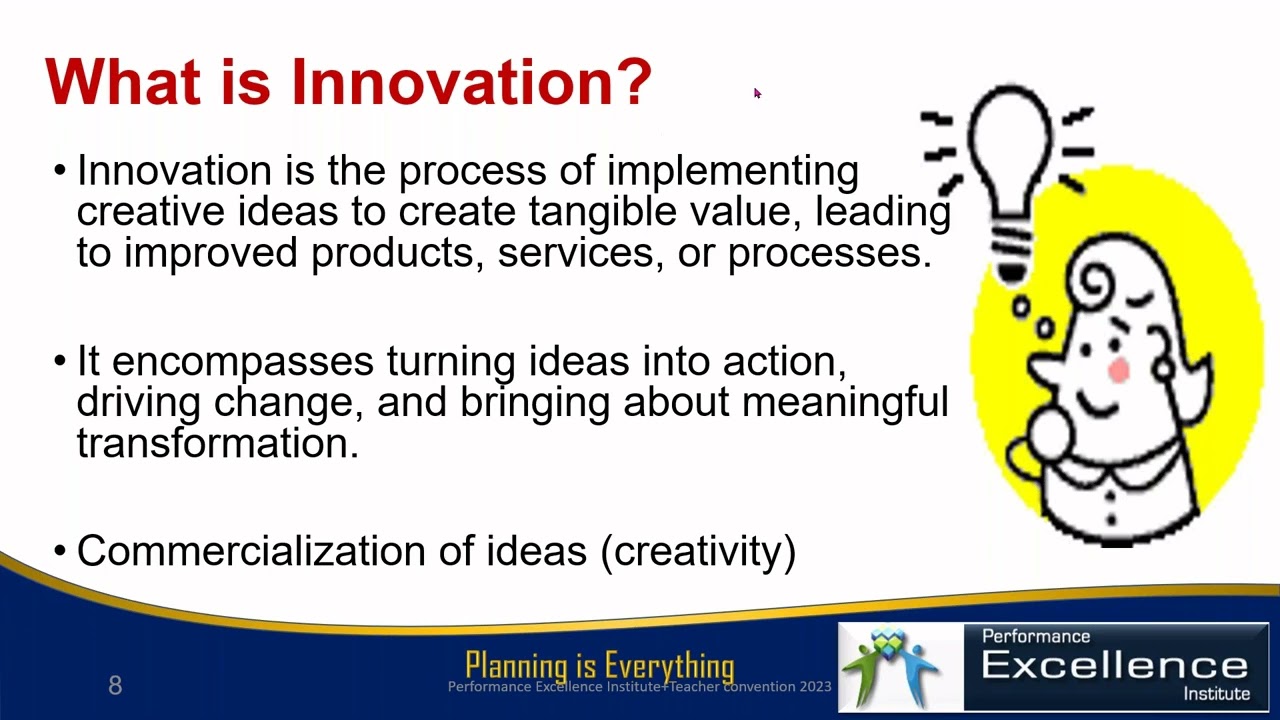 What is Innovation?

• Innovation is the process of implementing creative ideas to create tangible value, leading to improved products, services, or processes.

• It encompasses turning ideas into action, driving change, and bringing about meaningful transformation.

• Commercialization of ideas (creativity)

8

Planning is Everything

Performance Excellence Institute+Teacher convention 2023

Performance Excellence Institute